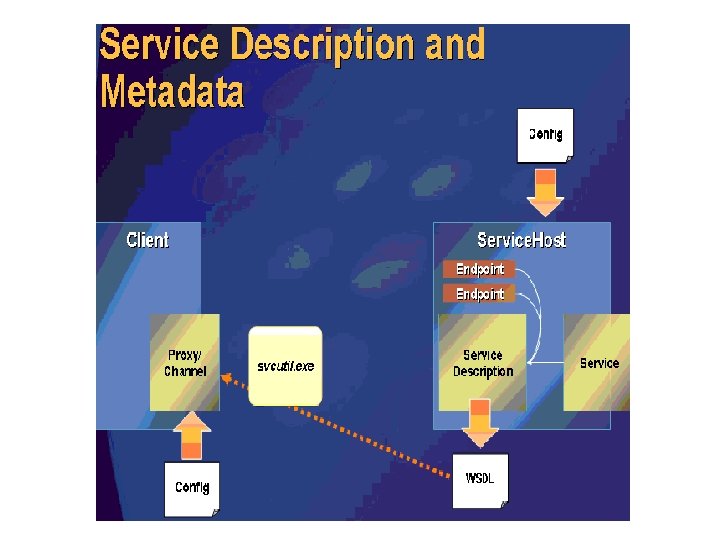 Service Description and Metadata

Config

Client

ServiceHost

Endpoint

Endpoint

Proxy/ Channel

svcutil.exe

Service Description

Service

Config

WSDL